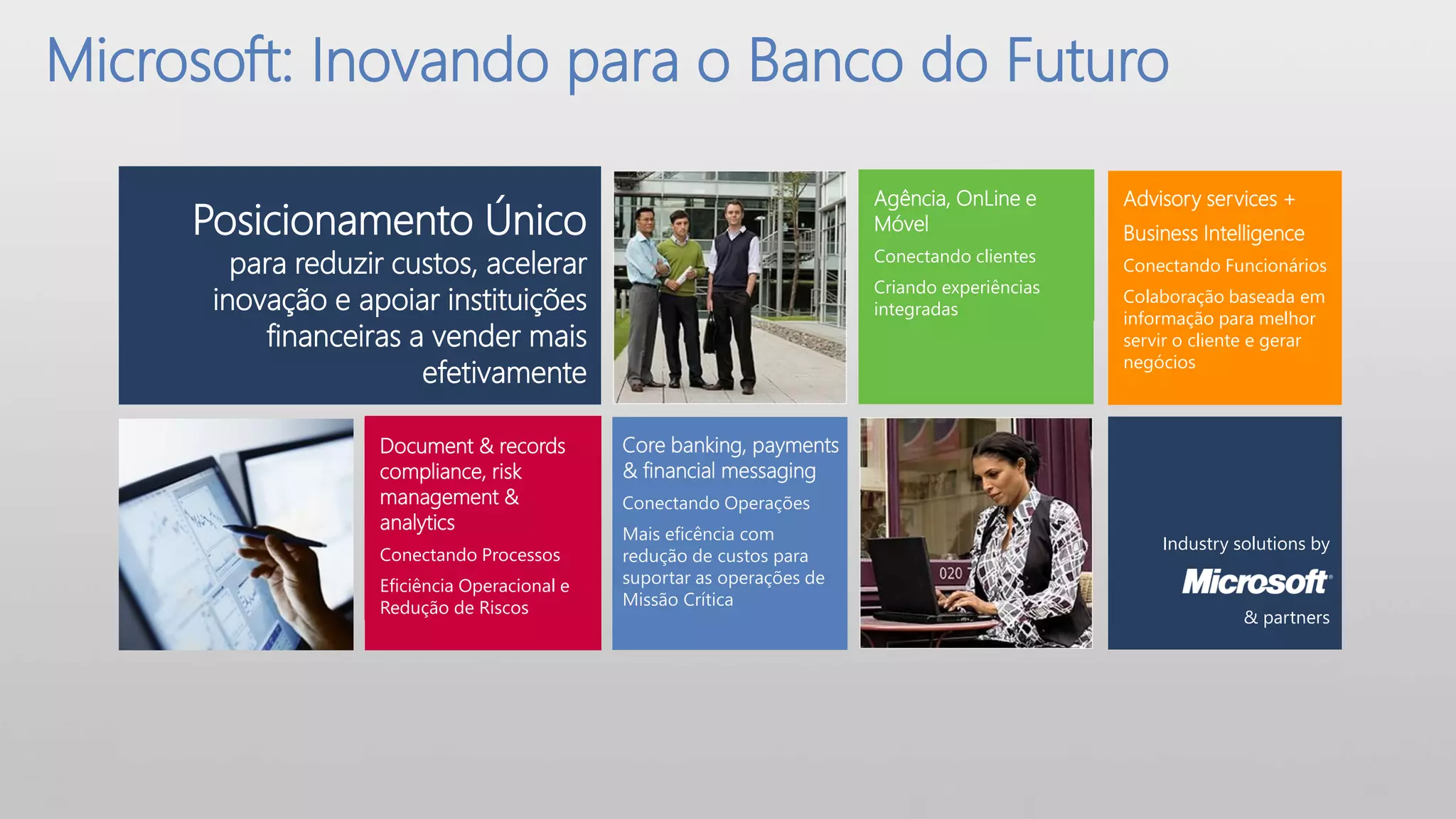 Microsoft: Inovando para o Banco do Futuro

Posicionamento Único
para reduzir custos, acelerar inovação e apoiar instituições financeiras a vender mais efetivamente

Agência, OnLine e Móvel
Conectando clientes
Criando experiências integradas

Advisory services + Business Intelligence
Conectando Funcionários
Colaboração baseada em informação para melhor servir o cliente e gerar negócios

Document & records compliance, risk management & analytics
Conectando Processos
Eficiência Operacional e Redução de Riscos

Core banking, payments & financial messaging
Conectando Operações
Mais eficência com redução de custos para suportar as operações de Missão Crítica

020

Industry solutions by
Microsoft
& partners